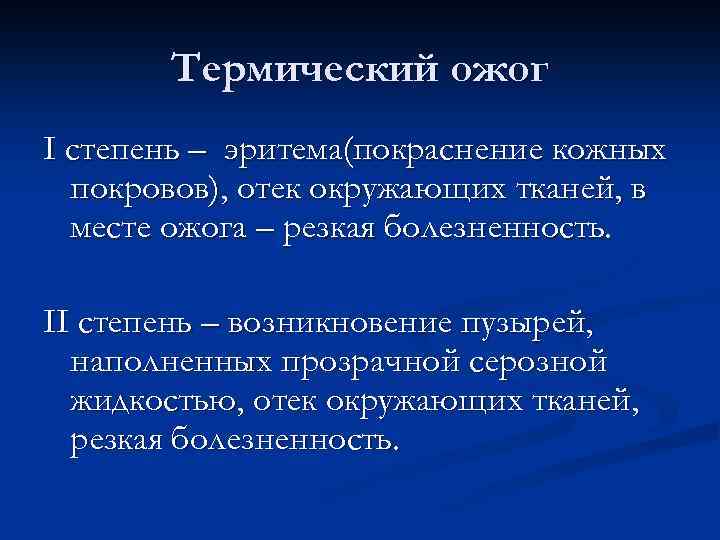 Термический ожог

I степень –  эритема(покраснение кожных покровов), отек окружающих тканей, в месте ожога – резкая болезненность.

II степень – возникновение пузырей, наполненных прозрачной серозной жидкостью, отек окружающих тканей, резкая болезненность.